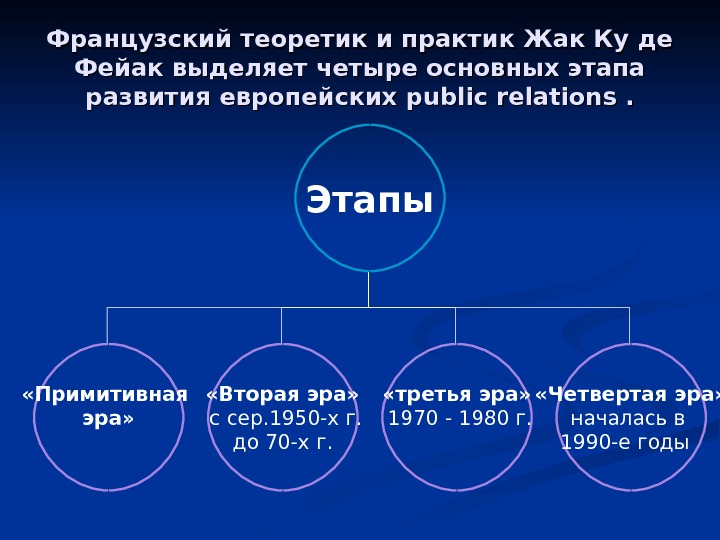 Французский теоретик и практик Жак Ку де Фейак выделяет четыре основных этапа развития европейских public relations .

Этапы

«Примитивная эра»

«Вторая эра» с сер.1950-х г. до 70-х г.

«третья эра» 1970 - 1980 г.

«Четвертая эра» началась в 1990-е годы